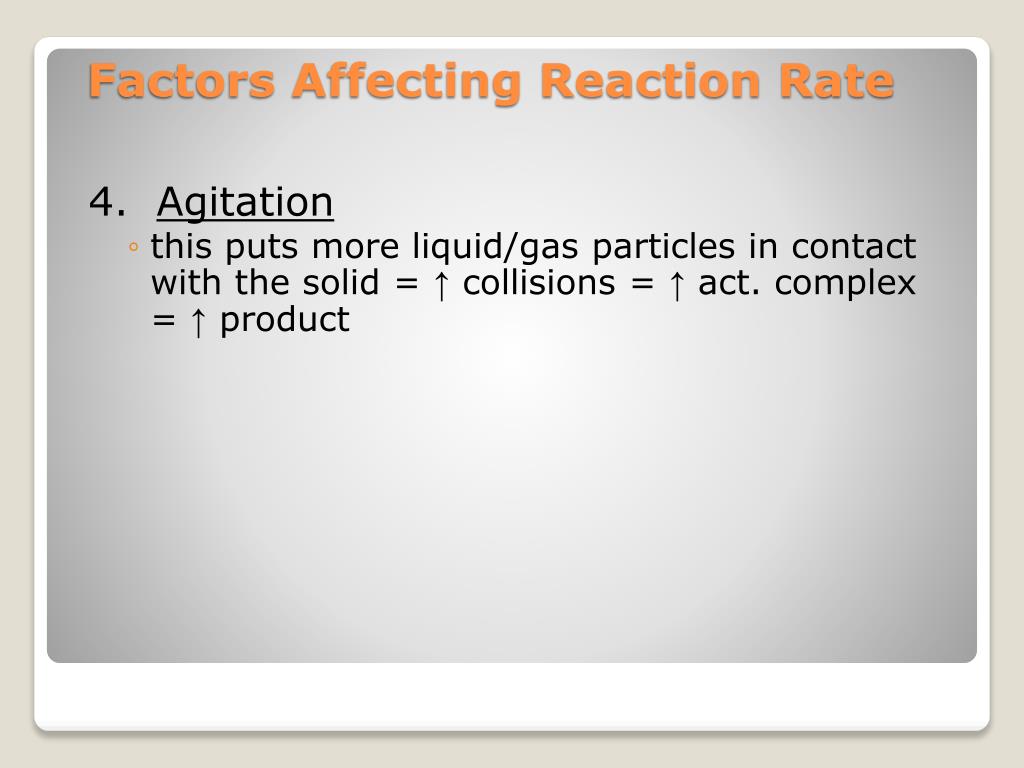 Factors Affecting Reaction Rate

4. Agitation

◦ this puts more liquid/gas particles in contact with the solid = ↑ collisions = ↑ act. complex = ↑ product